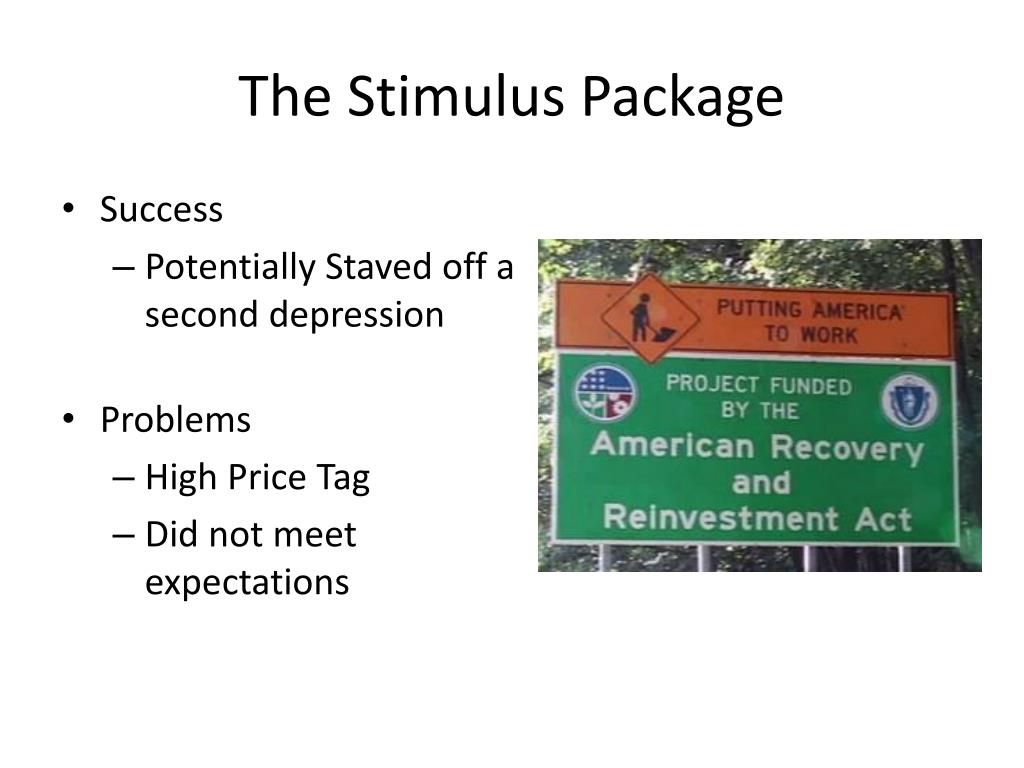 The Stimulus Package

• Success
– Potentially Staved off a second depression

• Problems
– High Price Tag
– Did not meet expectations

PUTTING AMERICA TO WORK

PROJECT FUNDED BY THE
American Recovery and Reinvestment Act